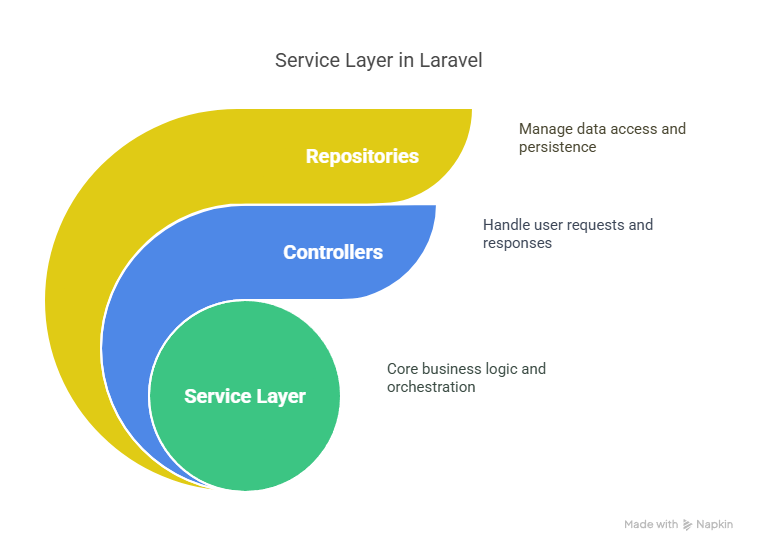 Service Layer in Laravel

Repositories

Manage data access and persistence

Controllers

Handle user requests and responses

Service Layer

Core business logic and orchestration

Made with Napkin